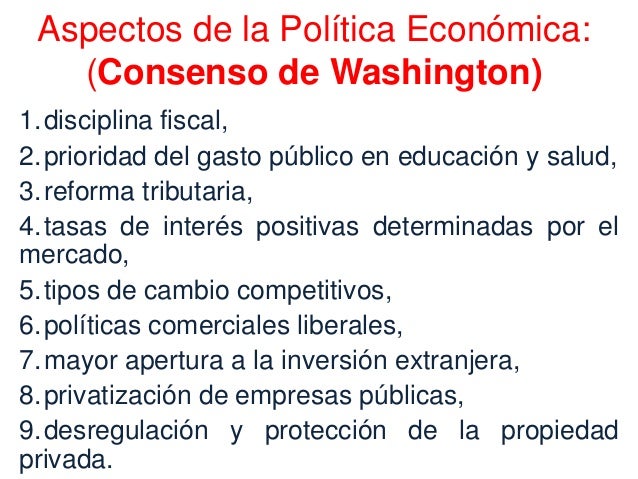 Aspectos de la Política Económica:
(Consenso de Washington)

1. disciplina fiscal,
2. prioridad del gasto público en educación y salud,
3. reforma tributaria,
4. tasas de interés positivas determinadas por el mercado,
5. tipos de cambio competitivos,
6. políticas comerciales liberales,
7. mayor apertura a la inversión extranjera,
8. privatización de empresas públicas,
9. desregulación y protección de la propiedad privada.